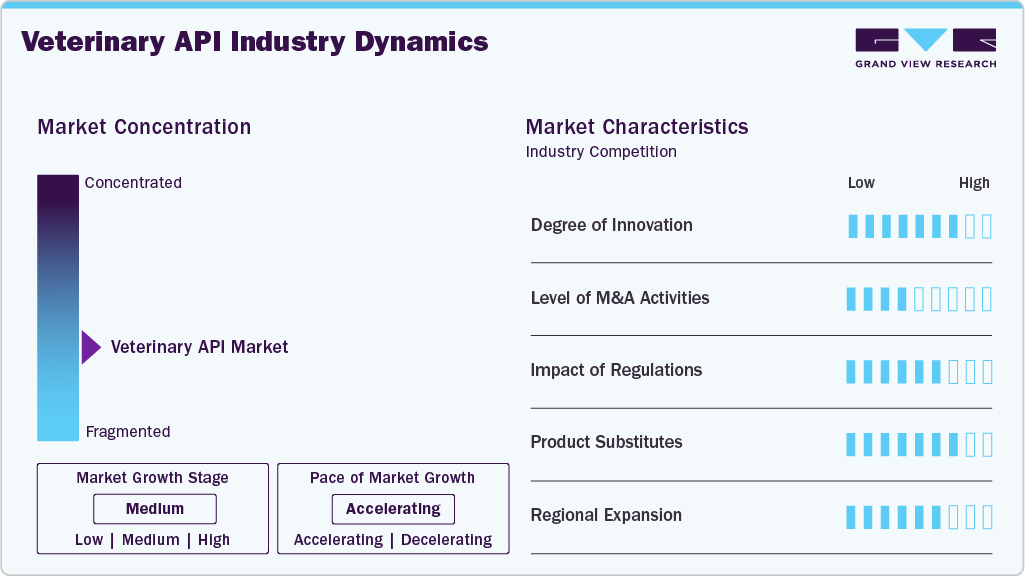 Veterinary API Industry Dynamics

GRAND VIEW RESEARCH

Market Concentration

Concentrated

Veterinary API Market

Fragmented

Market Growth Stage

Medium

Low | Medium | High

Pace of Market Growth

Accelerating

Accelerating | Decelerating

Market Characteristics

Industry Competition

Low High

Degree of Innovation

Level of M&A Activities

Impact of Regulations

Product Substitutes

Regional Expansion